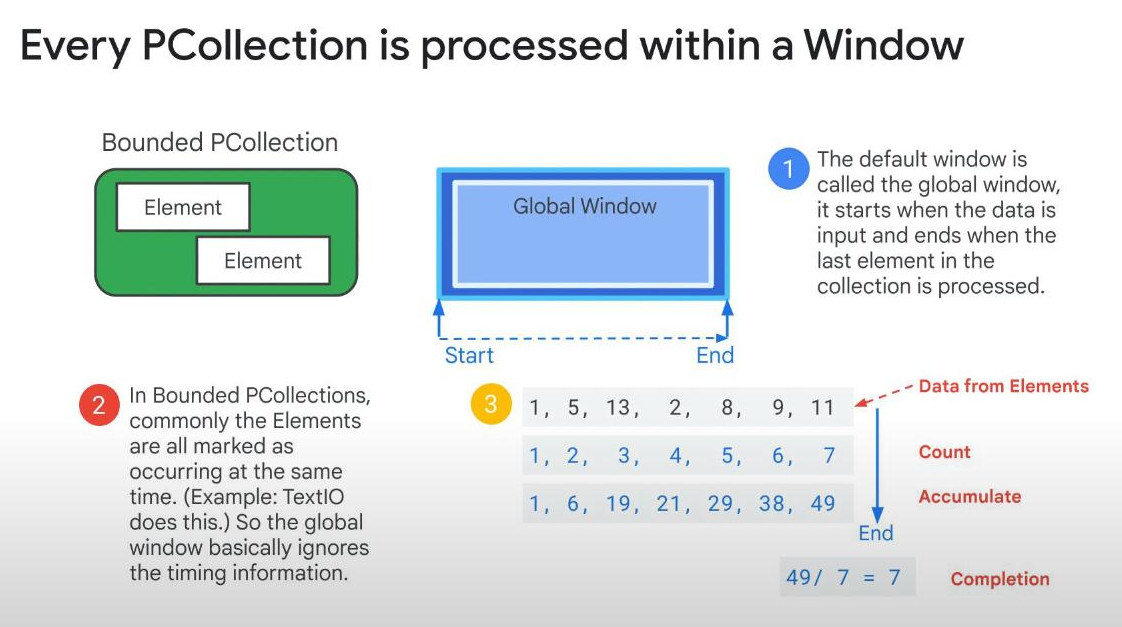 Every PCollection is processed within a Window

Bounded PCollection

Element

Element

Global Window

Start

End

1 The default window is called the global window, it starts when the data is input and ends when the last element in the collection is processed.

2 In Bounded PCollections, commonly the Elements are all marked as occurring at the same time. (Example: TextIO does this.) So the global window basically ignores the timing information.

3 1, 5, 13, 2, 8, 9, 11

Data from Elements

1, 2, 3, 4, 5, 6, 7

Count

1, 6, 19, 21, 29, 38, 49

Accumulate

End

49/ 7 = 7

Completion